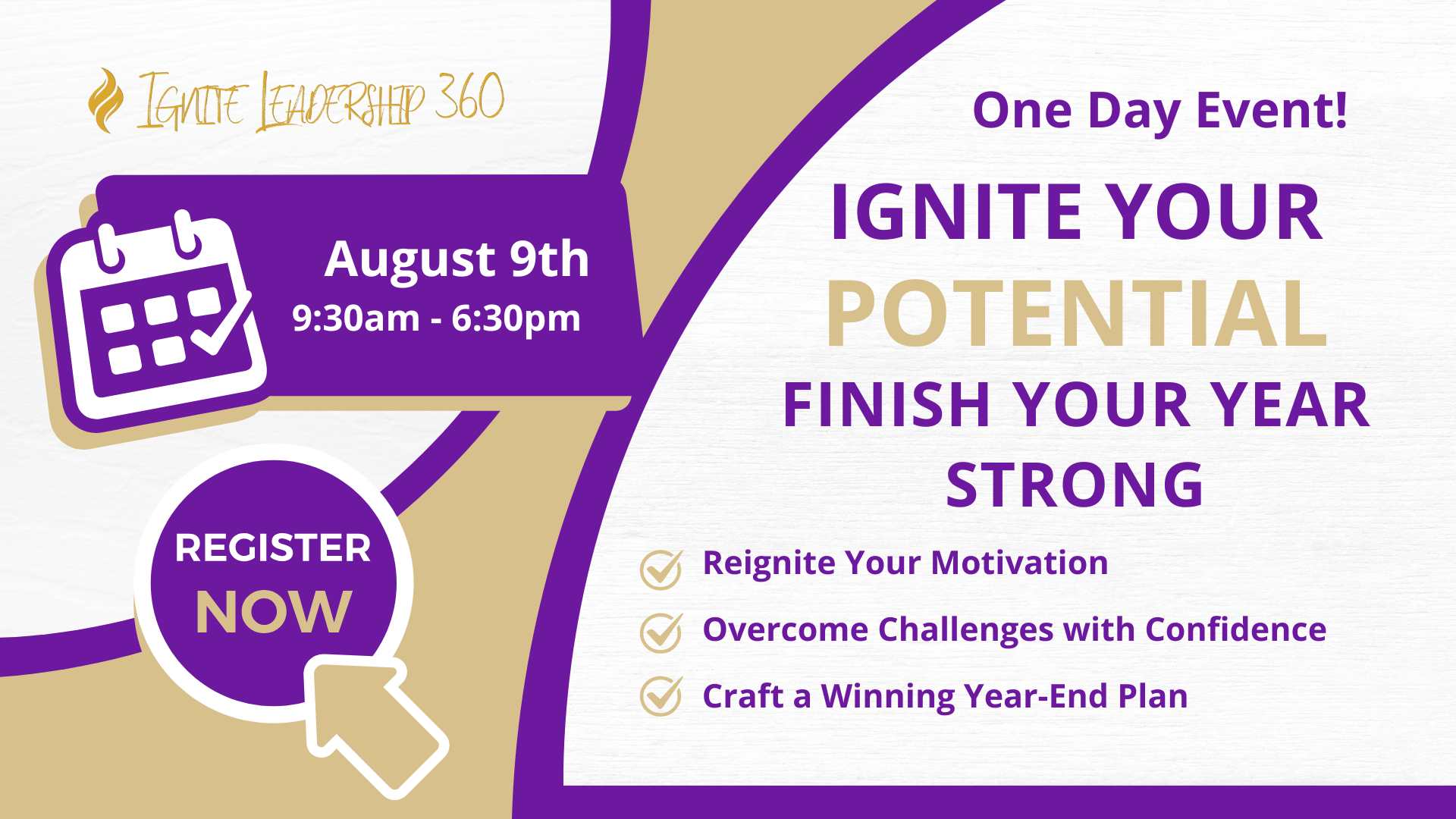 IGNITE LEADERSHIP 360

August 9th
9:30am - 6:30pm

REGISTER
NOW

One Day Event!

IGNITE YOUR
POTENTIAL
FINISH YOUR YEAR
STRONG

Reignite Your Motivation
Overcome Challenges with Confidence
Craft a Winning Year-End Plan